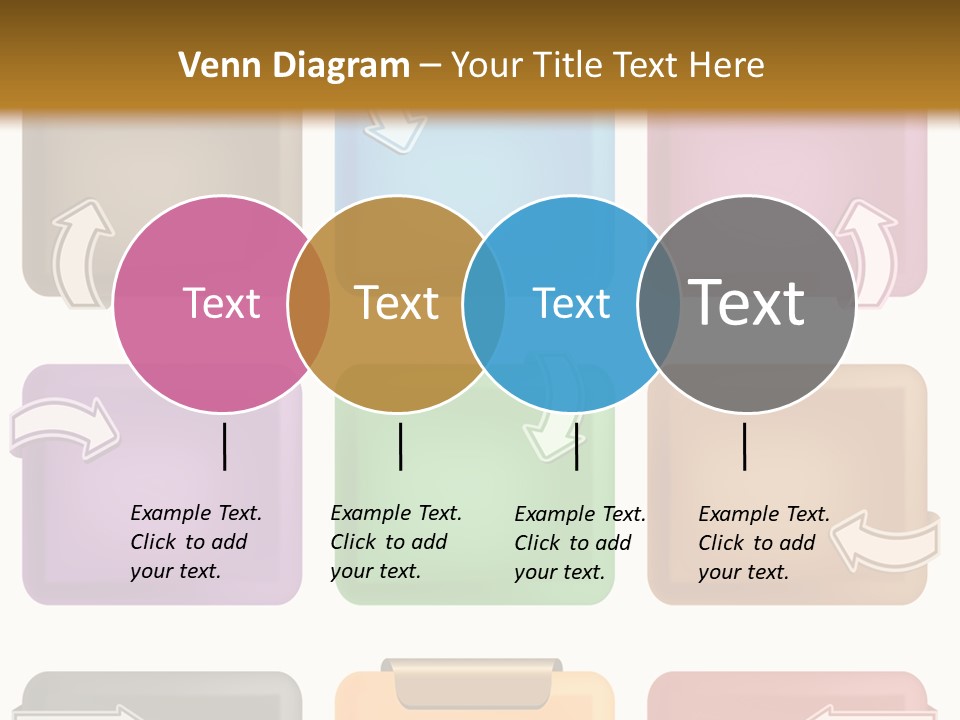 Venn Diagram – Your Title Text Here

Text

Text

Text

Text

Example Text. Click to add your text.

Example Text. Click to add your text.

Example Text. Click to add your text.

Example Text. Click to add your text.